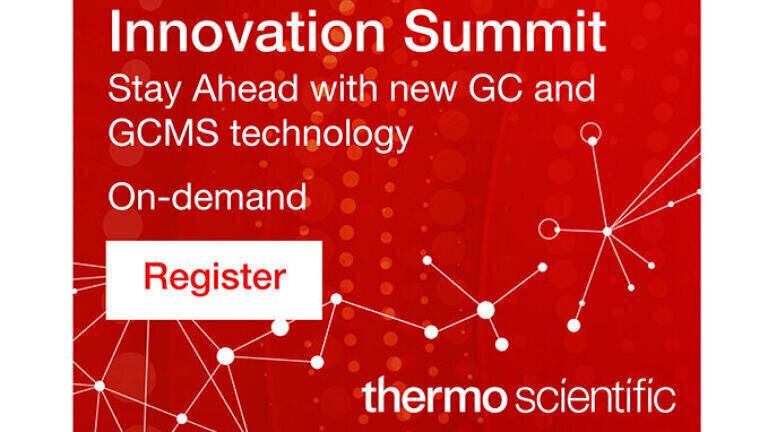 Innovation Summit
Stay Ahead with new GC and GCMS technology

On-demand

Register

thermo scientific